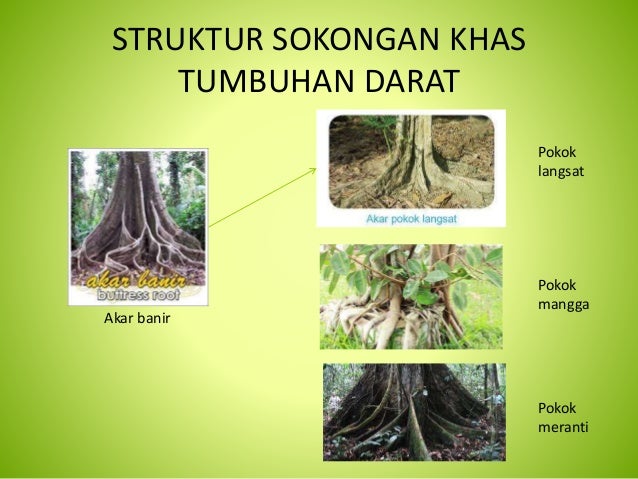 STRUKTUR SOKONGAN KHAS TUMBUHAN DARAT

akar banir
buttress root

Akar banir

Akar pokok langsat

Pokok langsat

Pokok mangga

Pokok meranti